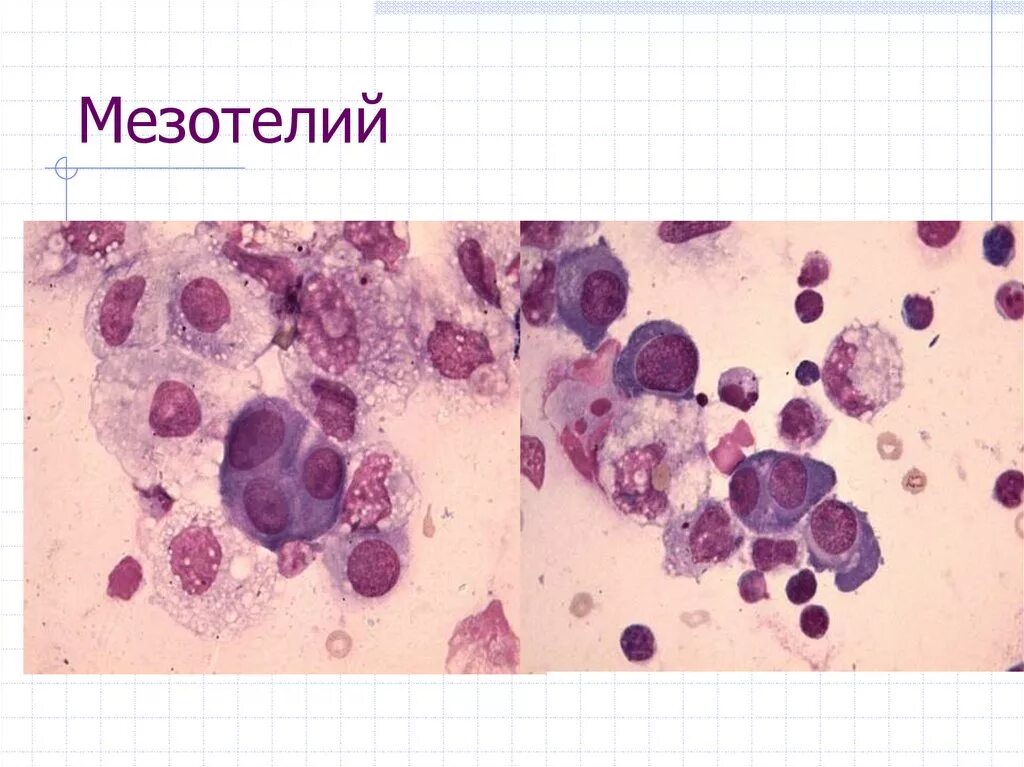 Мезотелий